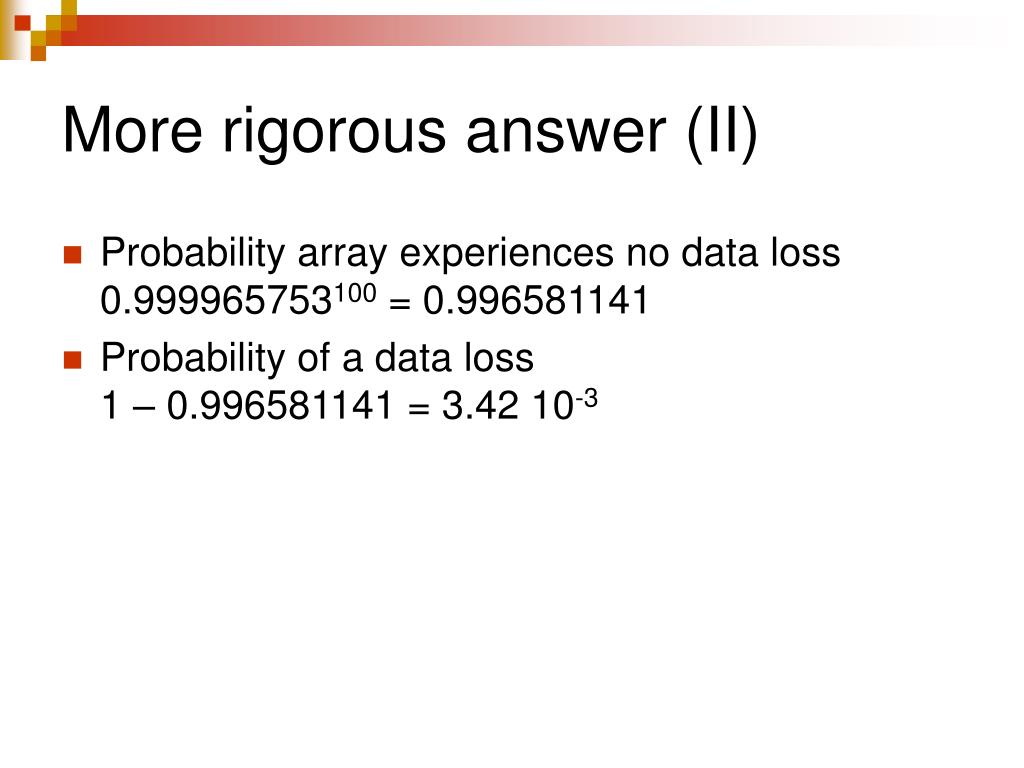 More rigorous answer (II)

Probability array experiences no data loss
$0.999965753^{100} = 0.996581141$

Probability of a data loss
$1 – 0.996581141 = 3.42\ 10^{-3}$